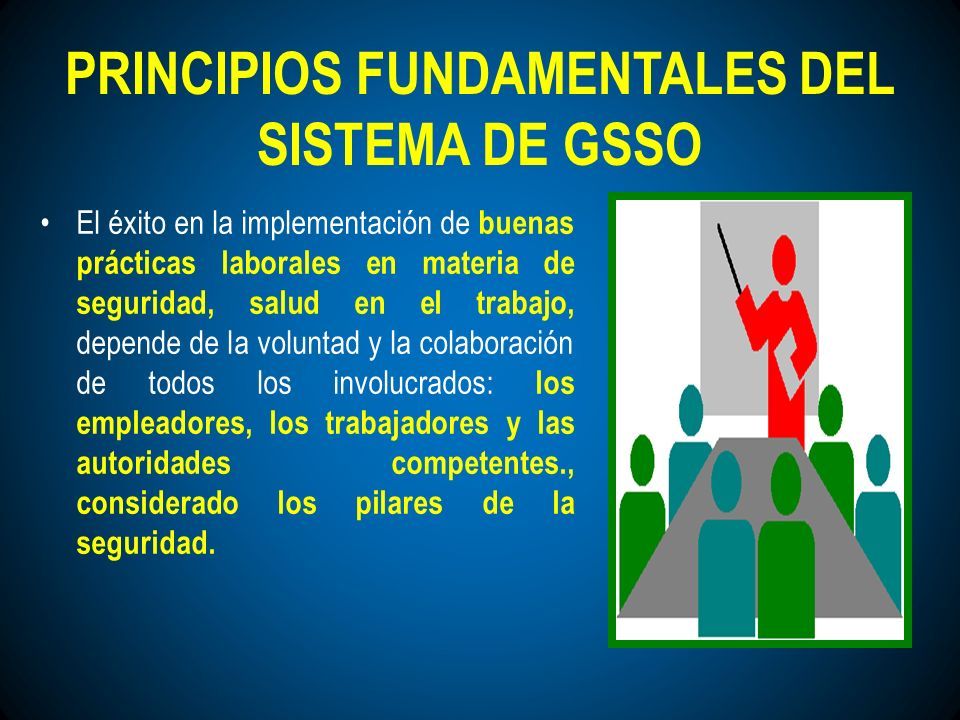 PRINCIPIOS FUNDAMENTALES DEL SISTEMA DE GSSO

• El éxito en la implementación de buenas prácticas laborales en materia de seguridad, salud en el trabajo, depende de la voluntad y la colaboración de todos los involucrados: los empleadores, los trabajadores y las autoridades competentes., considerado los pilares de la seguridad.